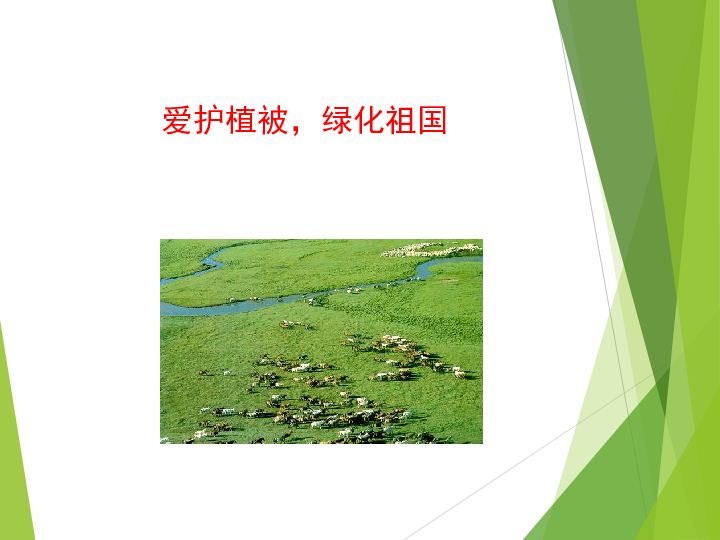 爱护植被，绿化祖国